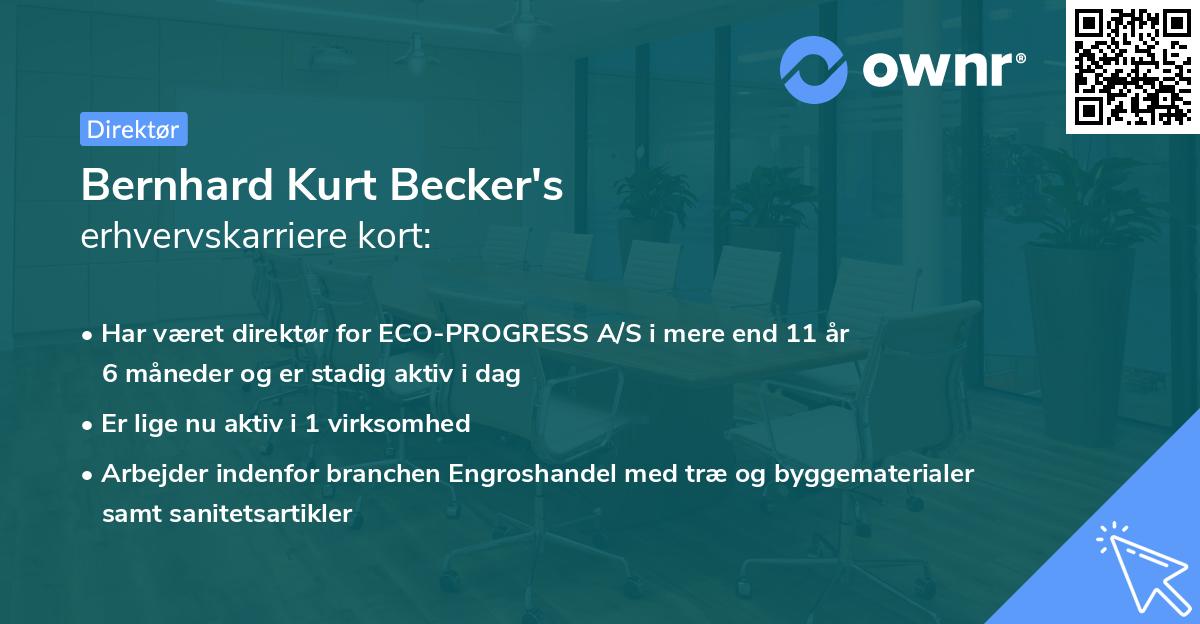 ownr®

Direktør

Bernhard Kurt Becker's
erhvervskarriere kort:

• Har været direktør for ECO-PROGRESS A/S i mere end 11 år 6 måneder og er stadig aktiv i dag

• Er lige nu aktiv i 1 virksomhed

• Arbejder indenfor branchen Engroshandel med træ og byggematerialer samt sanitetsartikler